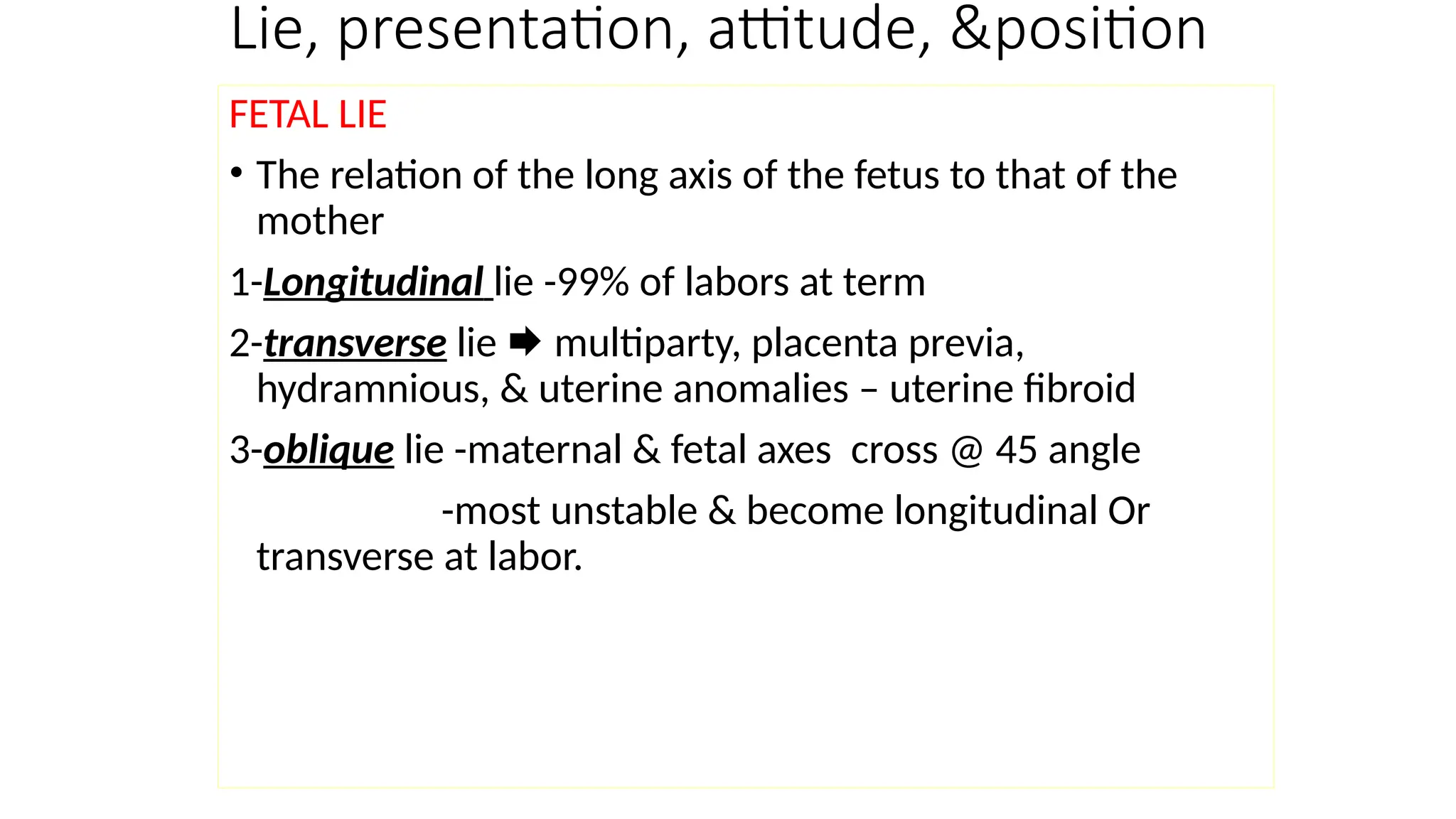 Lie, presentation, attitude, &position

FETAL LIE

• The relation of the long axis of the fetus to that of the mother

1-Longitudinal lie -99% of labors at term

2-transverse lie ➡ multiparty, placenta previa, hydramnious, & uterine anomalies – uterine fibroid

3-oblique lie -maternal & fetal axes cross @ 45 angle

-most unstable & become longitudinal Or transverse at labor.